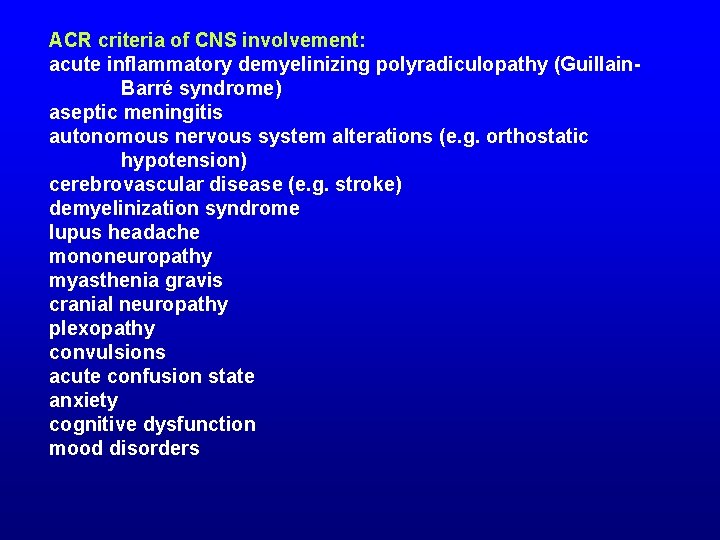 ACR criteria of CNS involvement:
acute inflammatory demyelinizing polyradiculopathy (Guillain-Barré syndrome)
aseptic meningitis
autonomous nervous system alterations (e.g. orthostatic hypotension)
cerebrovascular disease (e.g. stroke)
demyelinization syndrome
lupus headache
mononeuropathy
myasthenia gravis
cranial neuropathy
plexopathy
convulsions
acute confusion state
anxiety
cognitive dysfunction
mood disorders